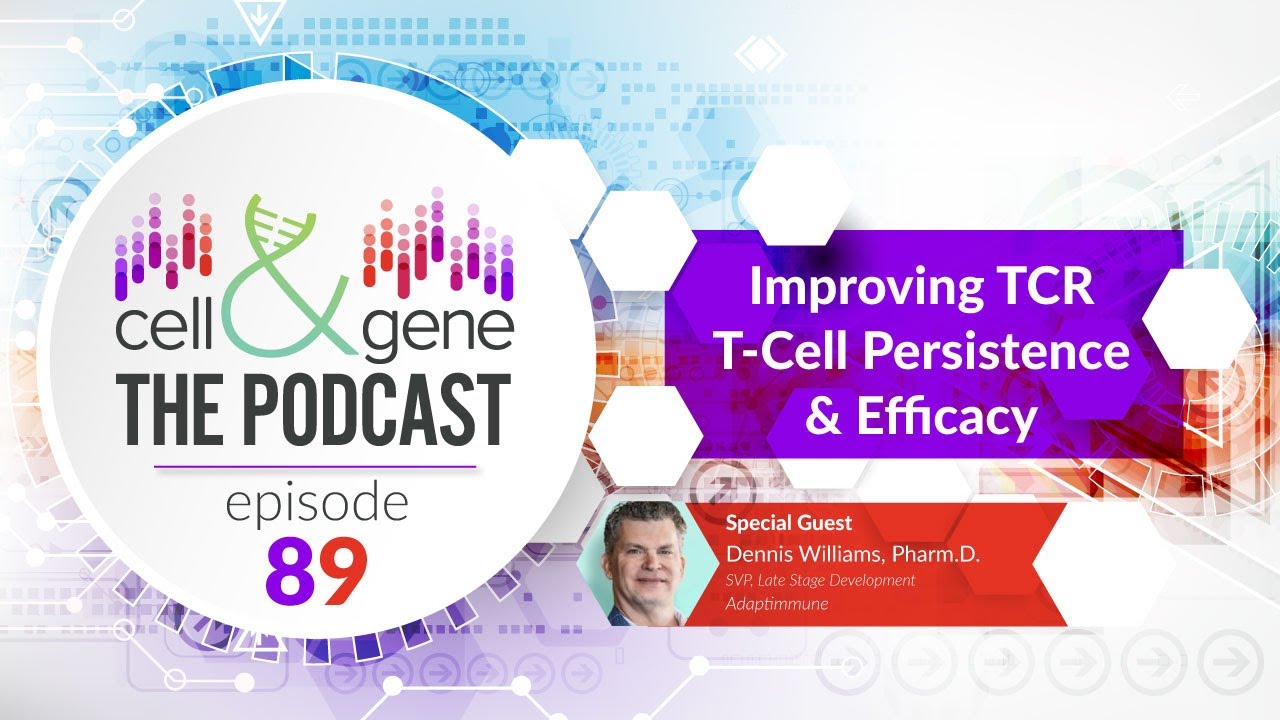 cell & gene
THE PODCAST
episode
89

Improving TCR T-Cell Persistence & Efficacy

Special Guest
Dennis Williams, Pharm.D.
SVP, Late Stage Development
Adaptimmune